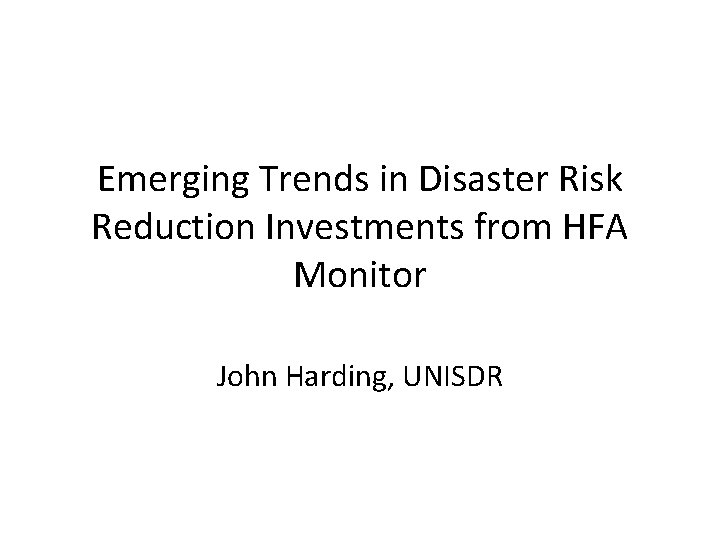 Emerging Trends in Disaster Risk Reduction Investments from HFA Monitor

John Harding, UNISDR